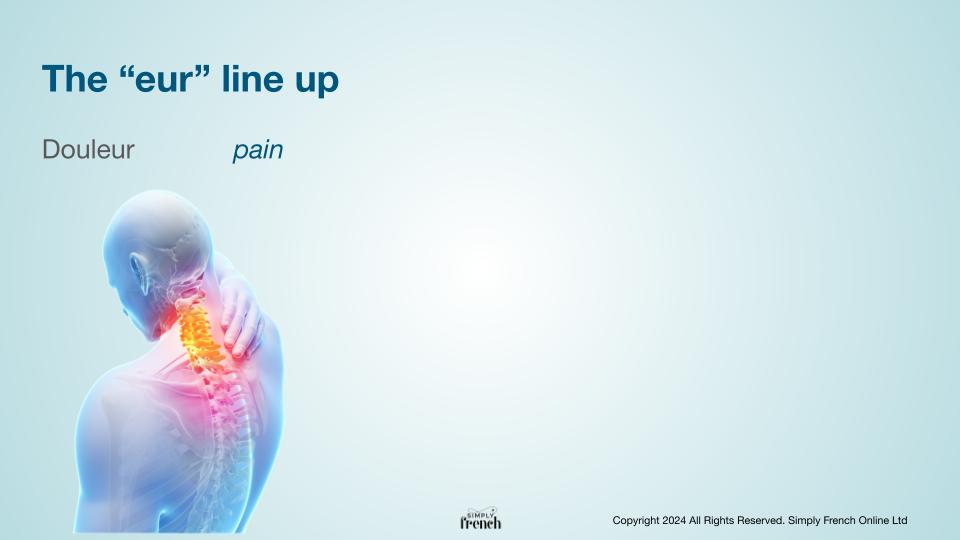 The “eur” line up

Douleur pain

SIMPLY french

Copyright 2024 All Rights Reserved. Simply French Online Ltd